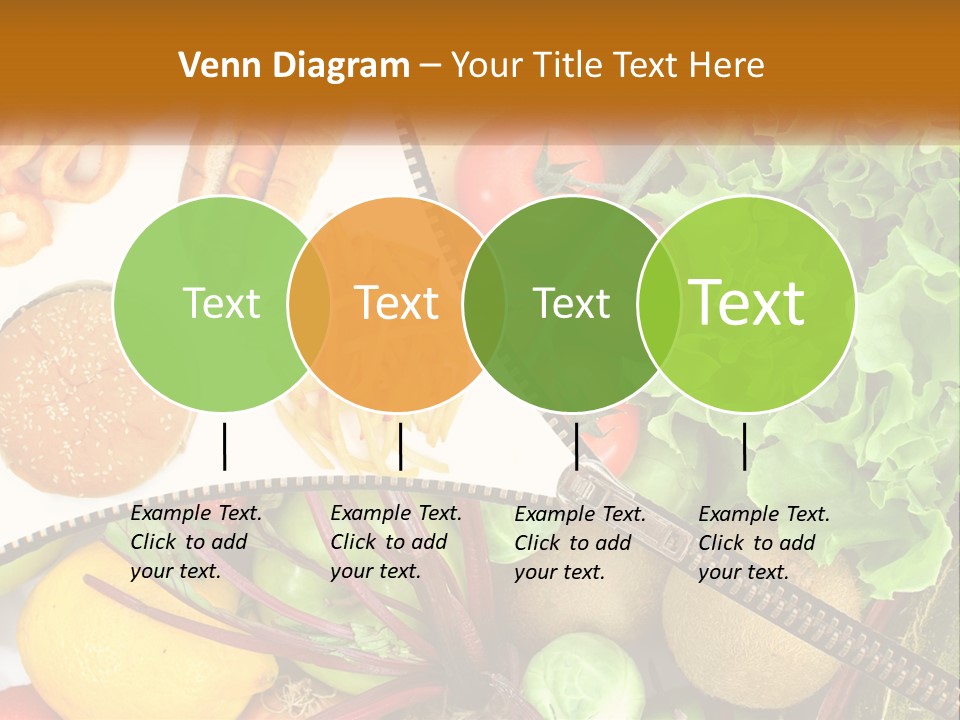 Venn Diagram – Your Title Text Here

Text

Text

Text

Text

Example Text. Click to add your text.

Example Text. Click to add your text.

Example Text. Click to add your text.

Example Text. Click to add your text.